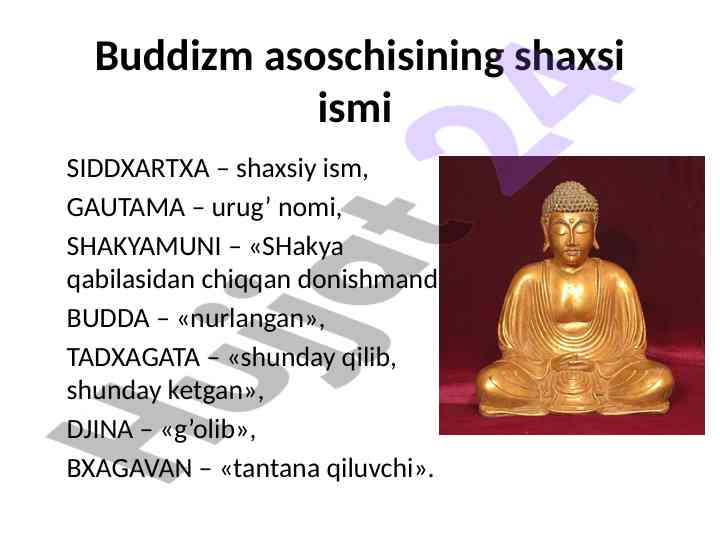 Buddizm asoschisining shaxsi ismi

SIDDXARTXA – shaxsiy ism,

GAUTAMA – urug’ nomi,

SHAKYAMUNI – «SHakya qabilasidan chiqqan donishmand

BUDDA – «nurlangan»,

TADXAGATA – «shunday qilib, shunday ketgan»,

DJINA – «g’olib»,

BXAGAVAN – «tantana qiluvchi».

Hujjat 24